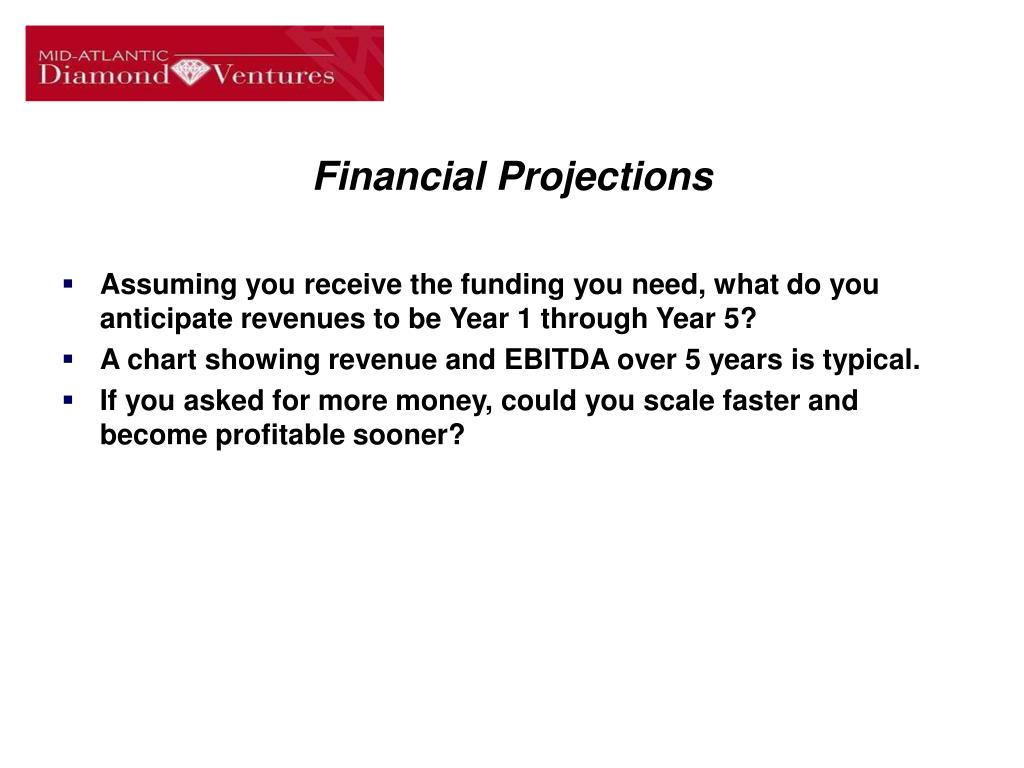 MID-ATLANTIC
Diamond Ventures

Financial Projections

▪ Assuming you receive the funding you need, what do you anticipate revenues to be Year 1 through Year 5?
▪ A chart showing revenue and EBITDA over 5 years is typical.
▪ If you asked for more money, could you scale faster and become profitable sooner?